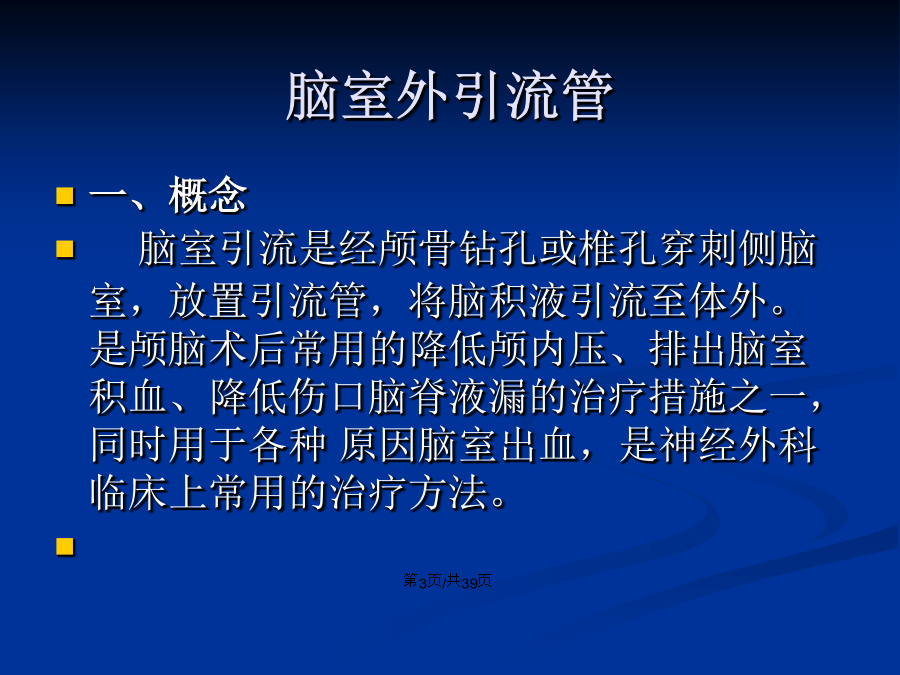 脑室外引流管

一、概念

脑室引流是经颅骨钻孔或椎孔穿刺侧脑室，放置引流管，将脑积液引流至体外。是颅脑术后常用的降低颅内压、排出脑室积血、降低伤口脑脊液漏的治疗措施之一，同时用于各种 原因脑室出血，是神经外科临床上常用的治疗方法。

第3页/共39页